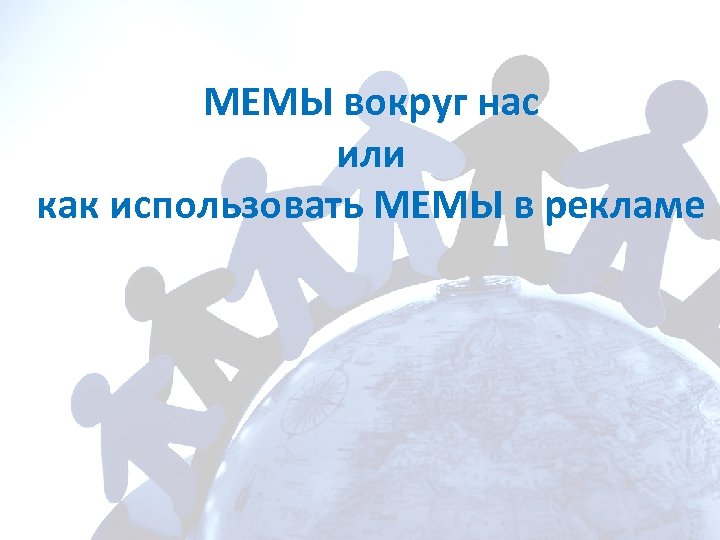 МЕМЫ вокруг нас
или
как использовать МЕМЫ в рекламе